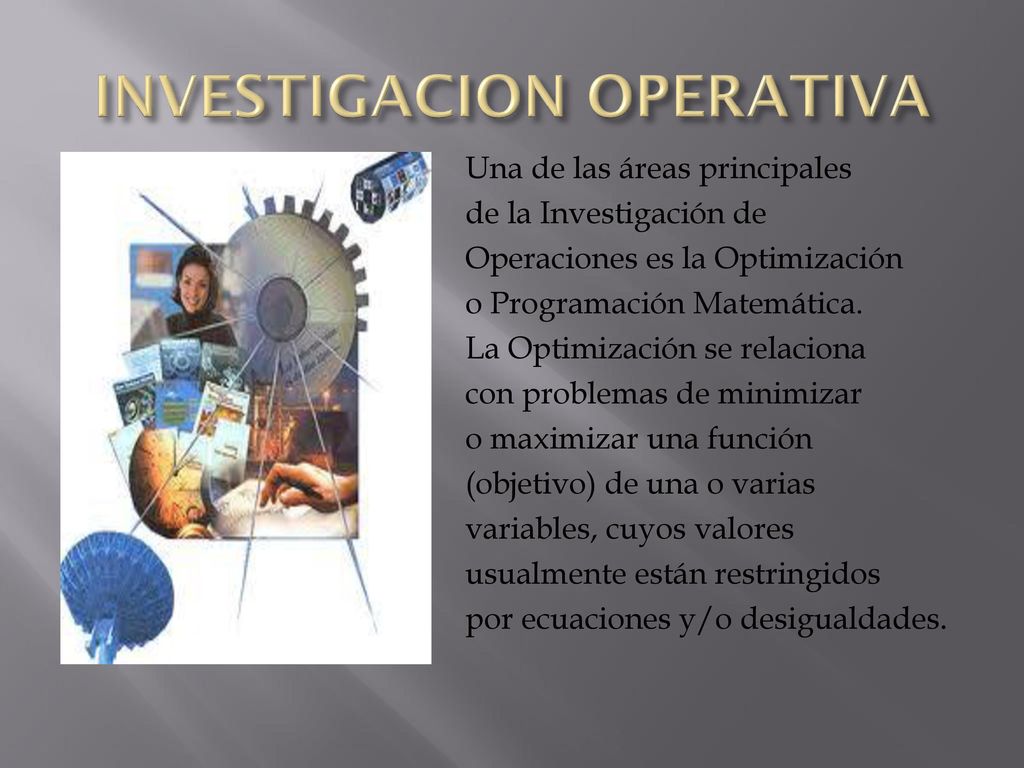 INVESTIGACION OPERATIVA

Una de las áreas principales de la Investigación de Operaciones es la Optimización o Programación Matemática. La Optimización se relaciona con problemas de minimizar o maximizar una función (objetivo) de una o varias variables, cuyos valores usualmente están restringidos por ecuaciones y/o desigualdades.